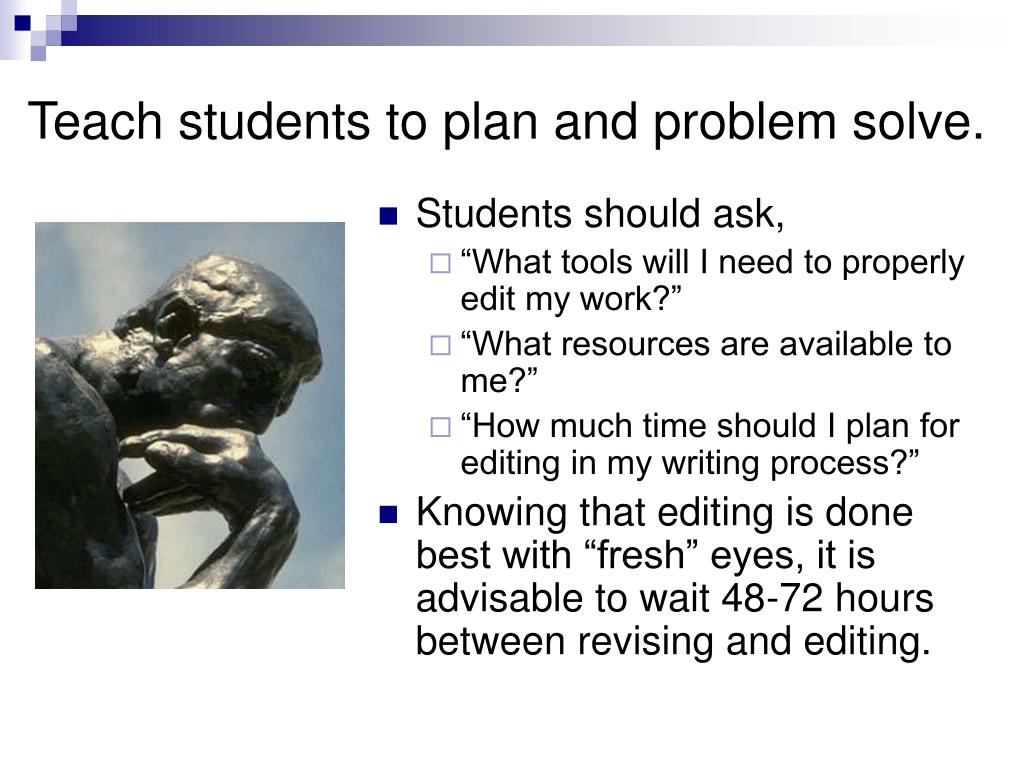 Teach students to plan and problem solve.

Students should ask,

“What tools will I need to properly edit my work?”

“What resources are available to me?”

“How much time should I plan for editing in my writing process?”

Knowing that editing is done best with “fresh” eyes, it is advisable to wait 48-72 hours between revising and editing.